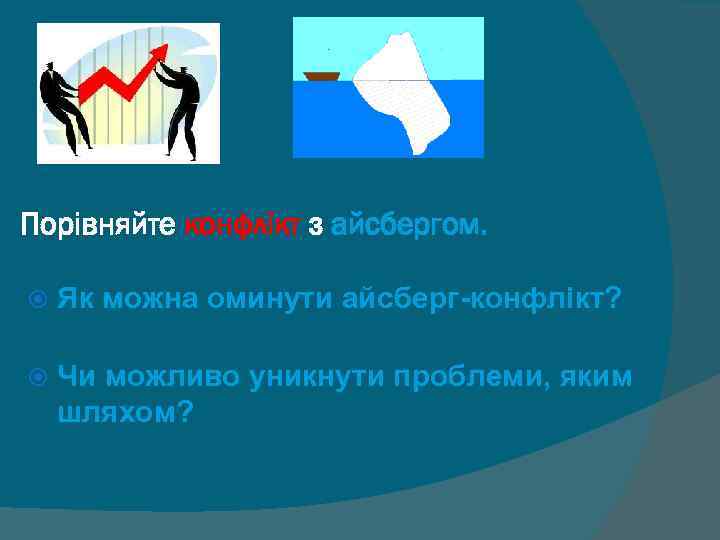 Порівняйте конфлікт з айсбергом.

Як можна оминути айсберг-конфлікт?

Чи можливо уникнути проблеми, яким шляхом?